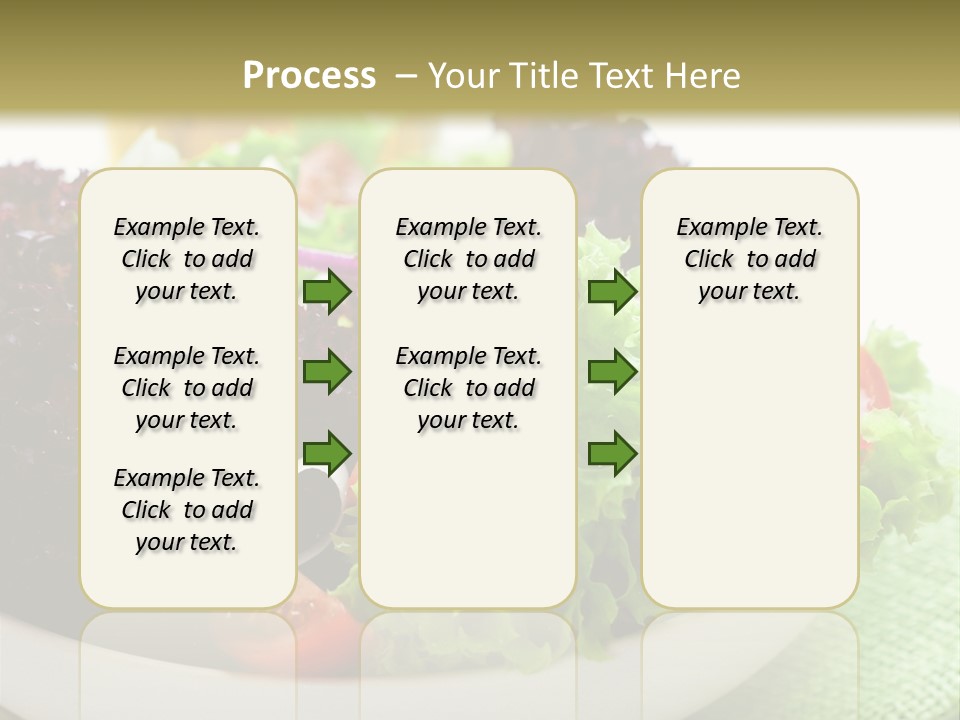 Process – Your Title Text Here

Example Text. Click to add your text.

Example Text. Click to add your text.

Example Text. Click to add your text.

Example Text. Click to add your text.

Example Text. Click to add your text.

Example Text. Click to add your text.